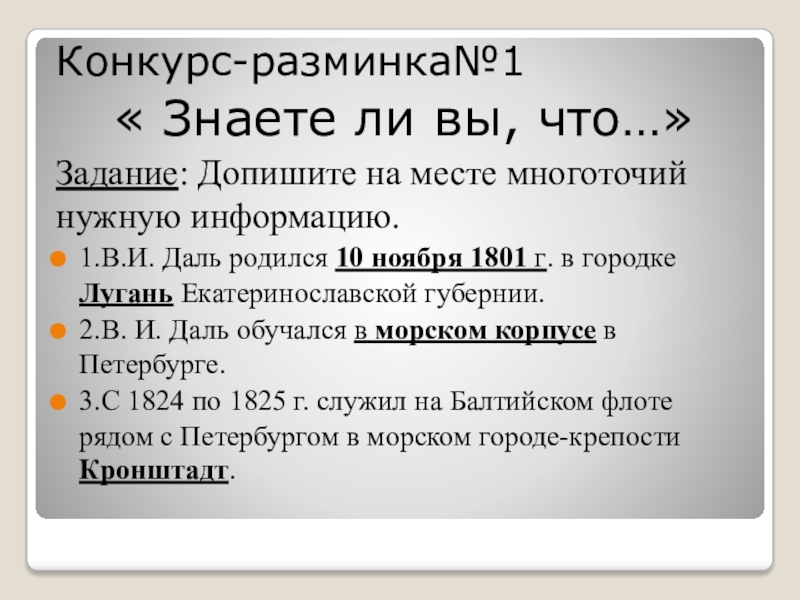 Конкурс-разминка№1
« Знаете ли вы, что…»

Задание: Допишите на месте многоточий нужную информацию.

1.В.И. Даль родился 10 ноября 1801 г. в городке Лугань Екатеринославской губернии.

2.В. И. Даль обучался в морском корпусе в Петербурге.

3.С 1824 по 1825 г. служил на Балтийском флоте рядом с Петербургом в морском городе-крепости Кронштадт.